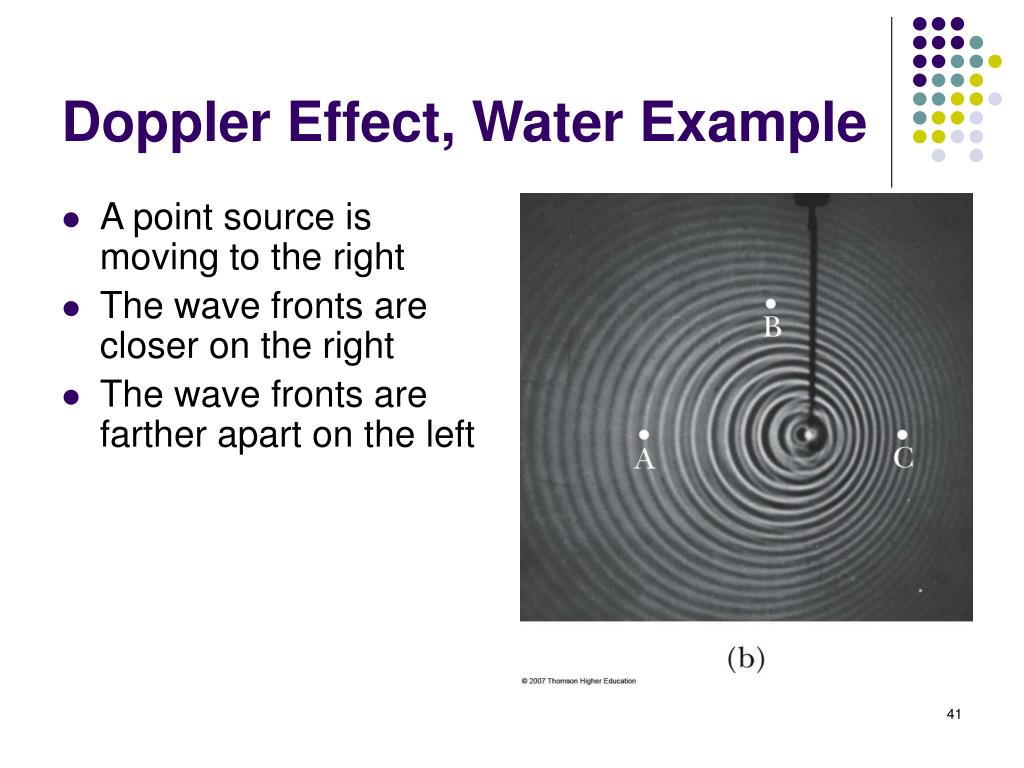 Doppler Effect, Water Example

- A point source is moving to the right
- The wave fronts are closer on the right
- The wave fronts are farther apart on the left

B

A

C

(b)

© 2007 Thomson Higher Education

41